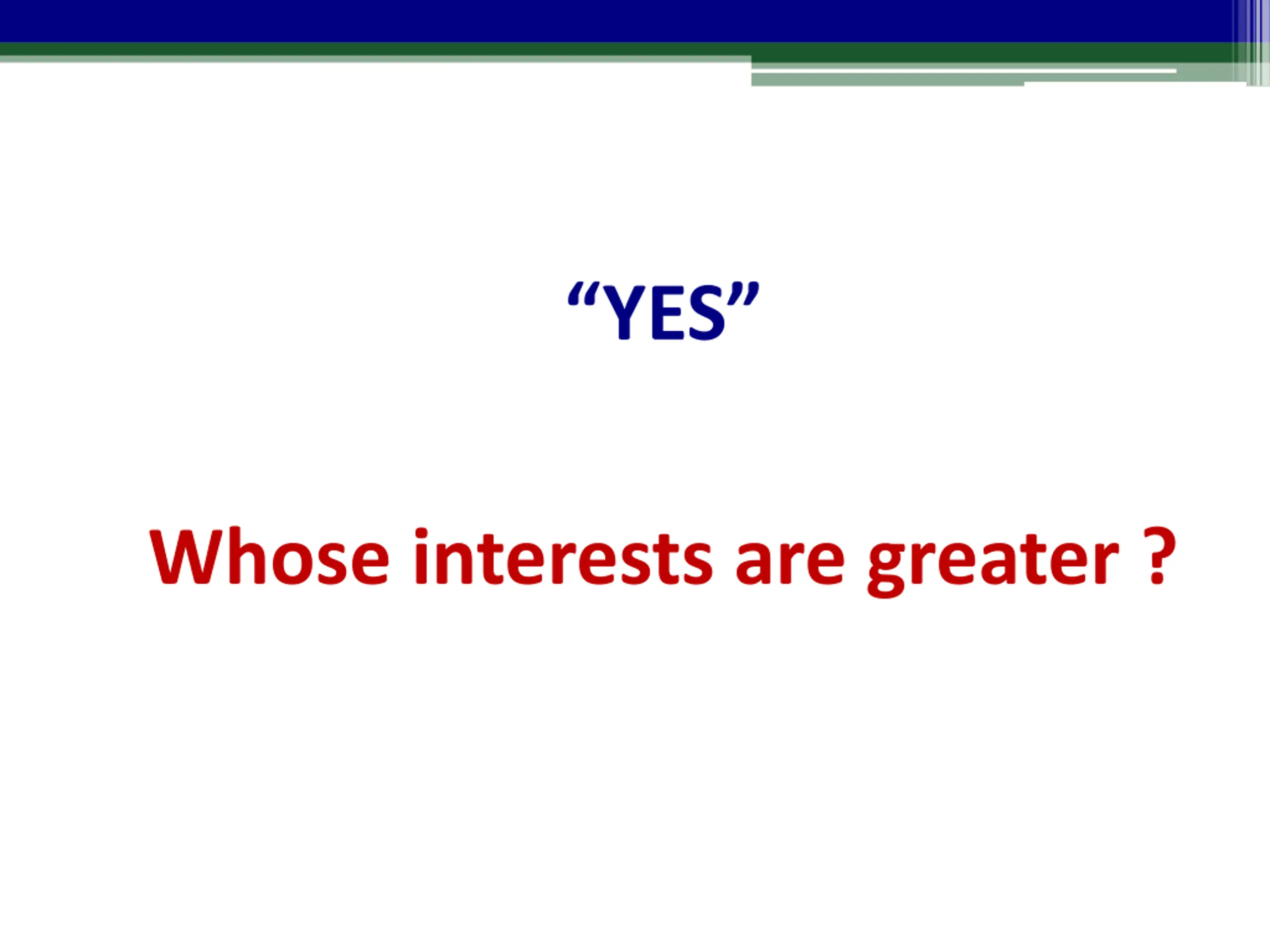 “YES”

Whose interests are greater ?